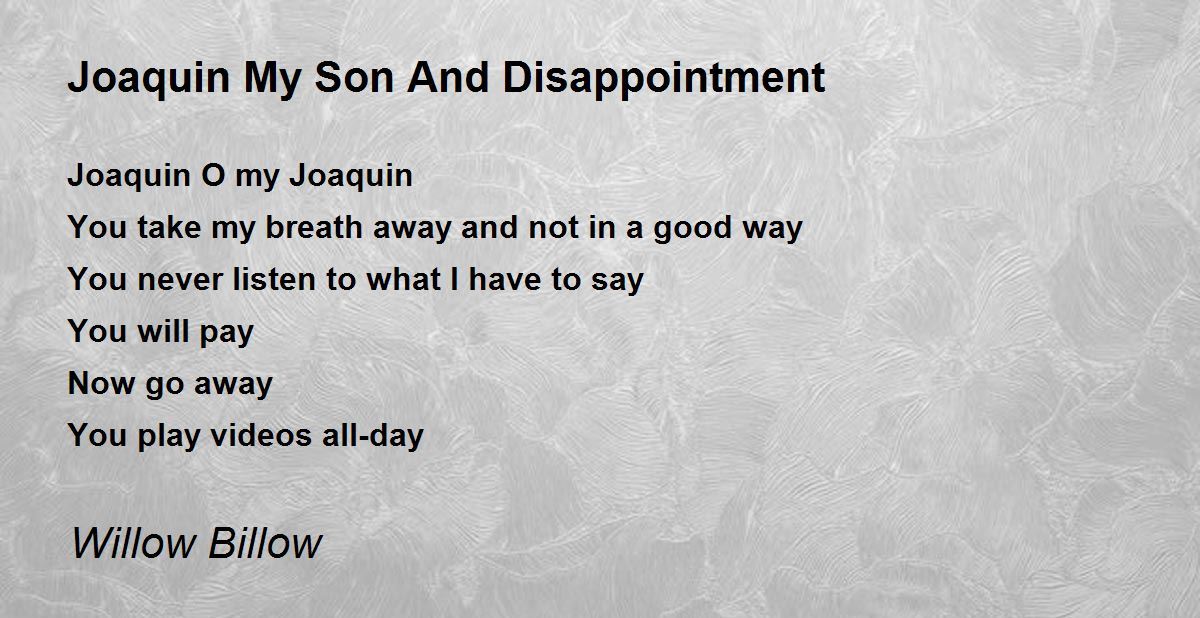 Joaquin My Son And Disappointment

Joaquin O my Joaquin
You take my breath away and not in a good way
You never listen to what I have to say
You will pay
Now go away
You play videos all-day

Willow Billow